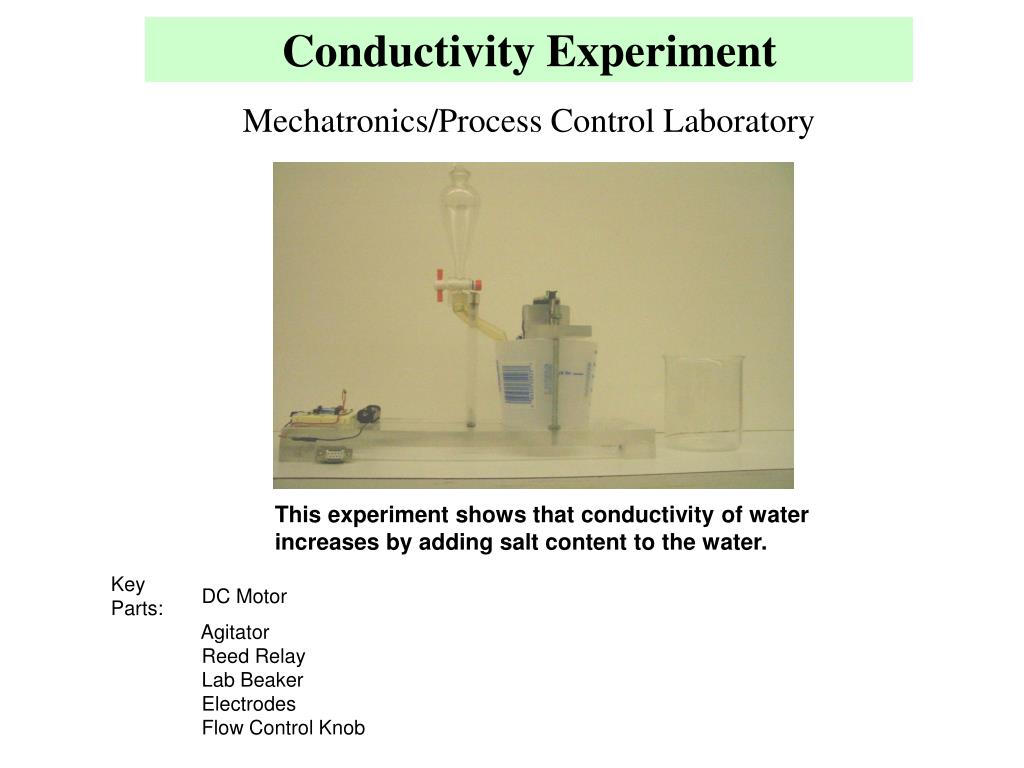 Conductivity Experiment

Mechatronics/Process Control Laboratory

This experiment shows that conductivity of water increases by adding salt content to the water.

Key Parts:

DC Motor

Agitator
Reed Relay
Lab Beaker
Electrodes
Flow Control Knob